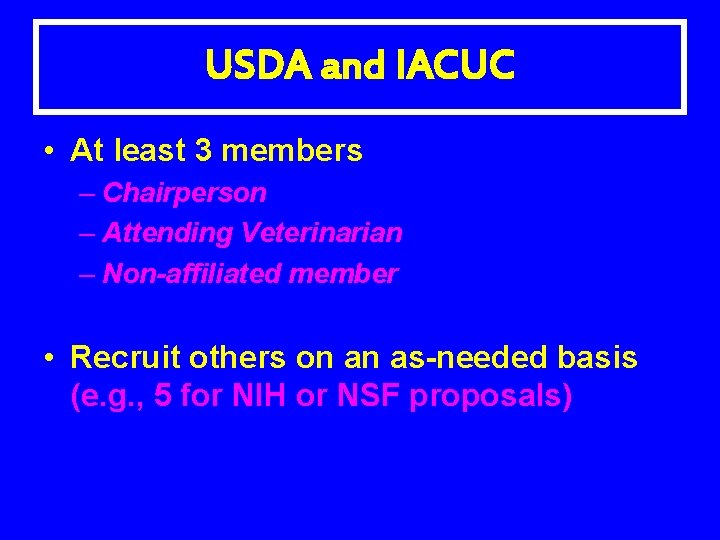 USDA and IACUC

• At least 3 members
– Chairperson
– Attending Veterinarian
– Non-affiliated member

• Recruit others on an as-needed basis (e.g., 5 for NIH or NSF proposals)